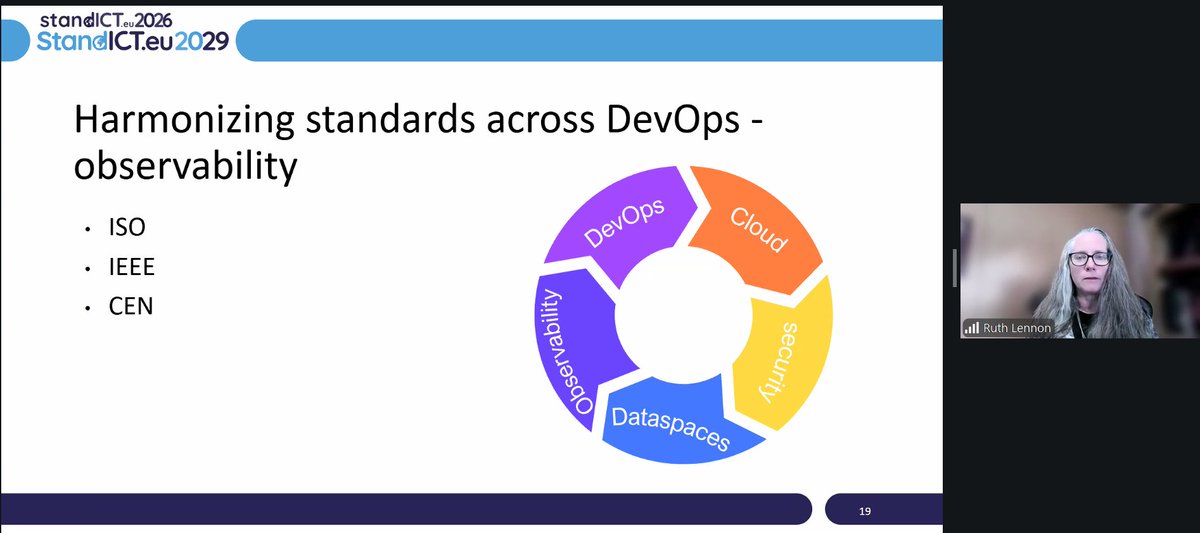 standICT.eu2026
StandICT.eu2029

Harmonizing standards across DevOps - observability

• ISO
• IEEE
• CEN

DevOps
Cloud
security
Dataspaces
Observability

19

Ruth Lennon